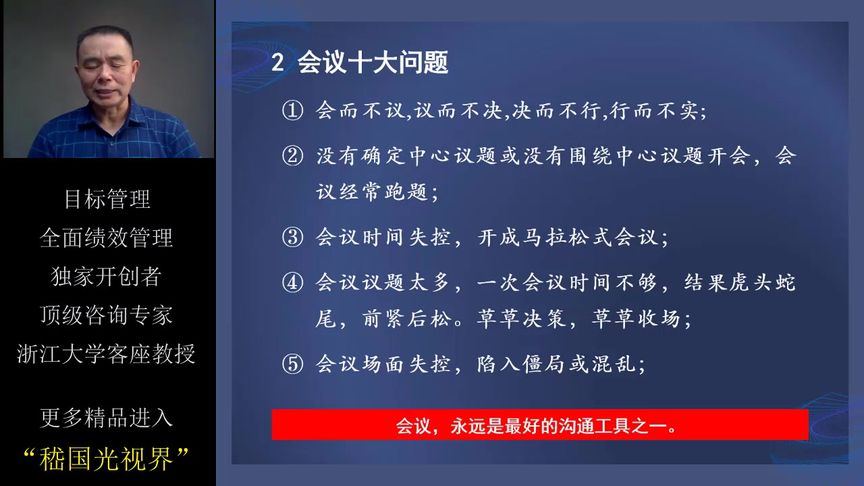 目标管理
全面绩效管理
独家开创者
顶级咨询专家
浙江大学客座教授

更多精品进入
“嵇国光视界”

2 会议十大问题

① 会而不议,议而不决,决而不行,行而不实;

② 没有确定中心议题或没有围绕中心议题开会，会议经常跑题;

③ 会议时间失控，开成马拉松式会议;

④ 会议议题太多，一次会议时间不够，结果虎头蛇尾，前紧后松。草草决策，草草收场;

⑤ 会议场面失控，陷入僵局或混乱;

会议，永远是最好的沟通工具之一。